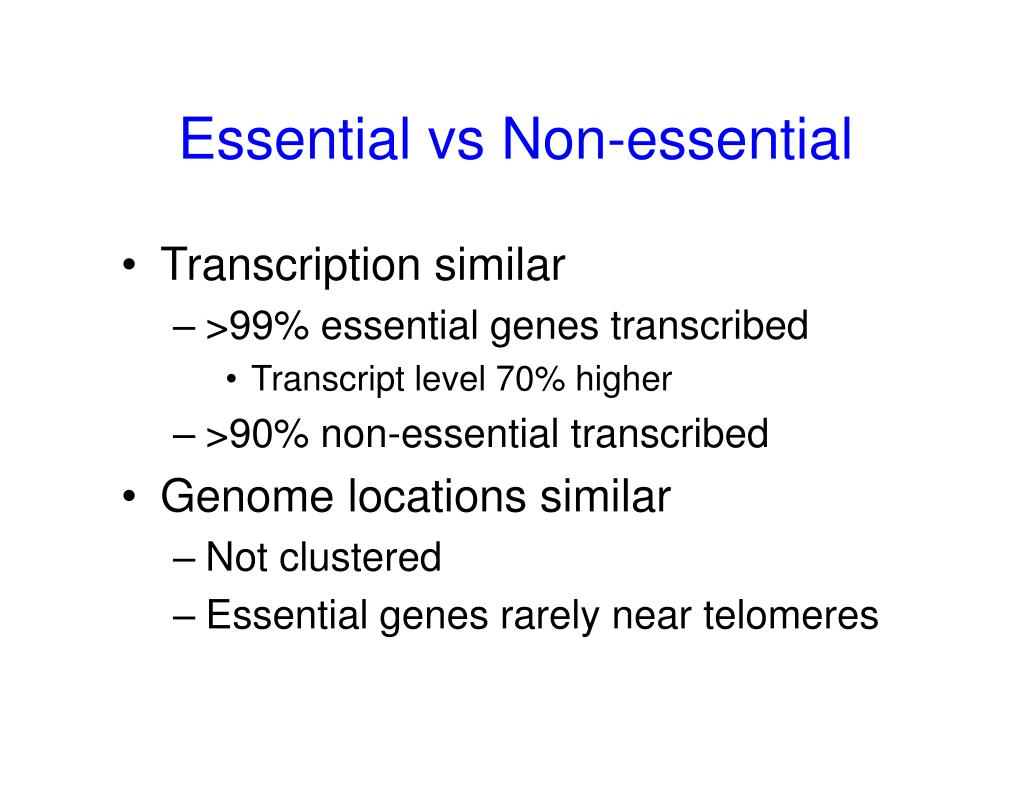 Essential vs Non-essential

• Transcription similar
 – >99% essential genes transcribed
 • Transcript level 70% higher
 – >90% non-essential transcribed
• Genome locations similar
 – Not clustered
 – Essential genes rarely near telomeres